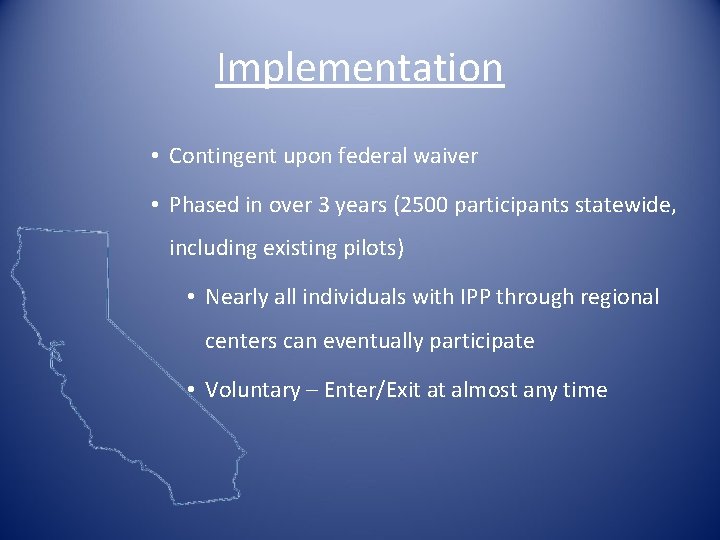 Implementation

• Contingent upon federal waiver
• Phased in over 3 years (2500 participants statewide, including existing pilots)
  • Nearly all individuals with IPP through regional centers can eventually participate
  • Voluntary – Enter/Exit at almost any time